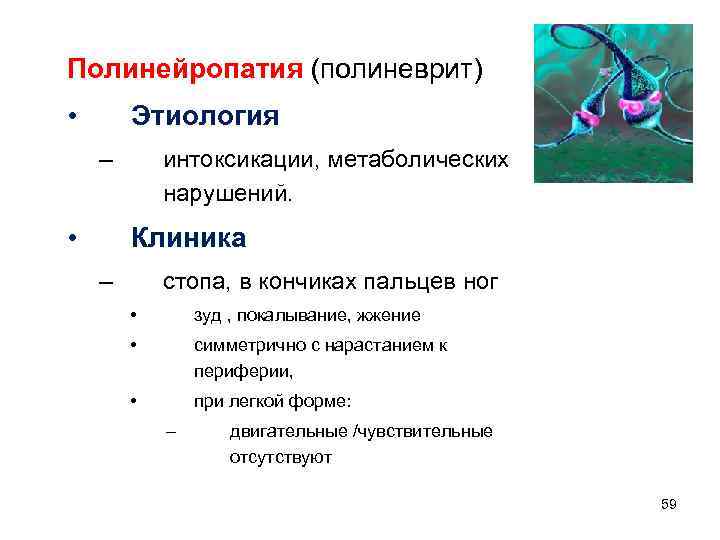 Полинейропатия (полиневрит)

• Этиология

– интоксикации, метаболических нарушений.

• Клиника

– стопа, в кончиках пальцев ног

• зуд , покалывание, жжение

• симметрично с нарастанием к периферии,

• при легкой форме:

– двигательные /чувствительные отсутствуют

59